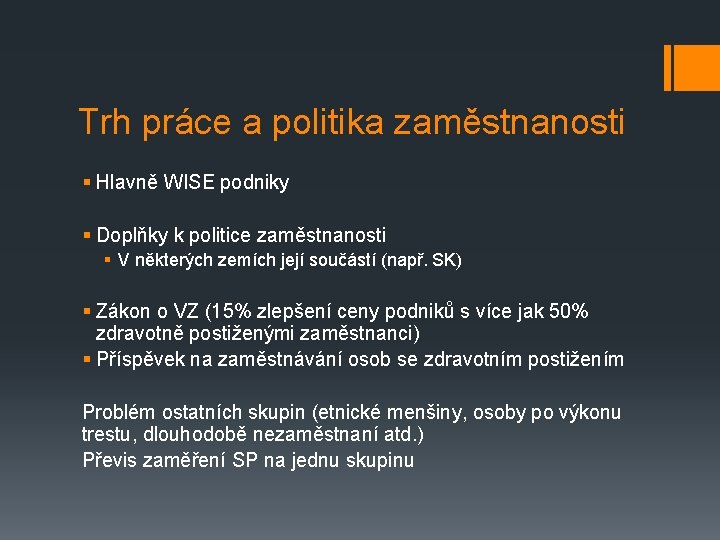 Trh práce a politika zaměstnanosti

▪ Hlavně WISE podniky

▪ Doplňky k politice zaměstnanosti
▪ V některých zemích její součástí (např. SK)

▪ Zákon o VZ (15% zlepšení ceny podniků s více jak 50% zdravotně postiženými zaměstnanci)
▪ Příspěvek na zaměstnávání osob se zdravotním postižením

Problém ostatních skupin (etnické menšiny, osoby po výkonu trestu, dlouhodobě nezaměstnaní atd.)
Převis zaměření SP na jednu skupinu